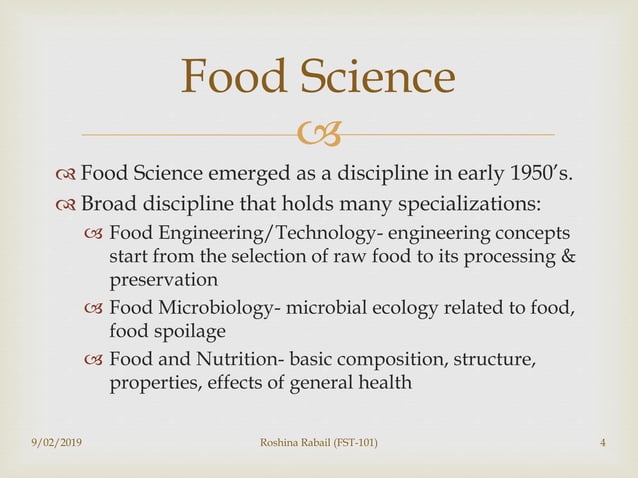 Food Science

Food Science emerged as a discipline in early 1950's.

Broad discipline that holds many specializations:

Food Engineering/Technology- engineering concepts start from the selection of raw food to its processing & preservation

Food Microbiology- microbial ecology related to food, food spoilage

Food and Nutrition- basic composition, structure, properties, effects of general health

9/02/2019 Roshina Rabail (FST-101) 4